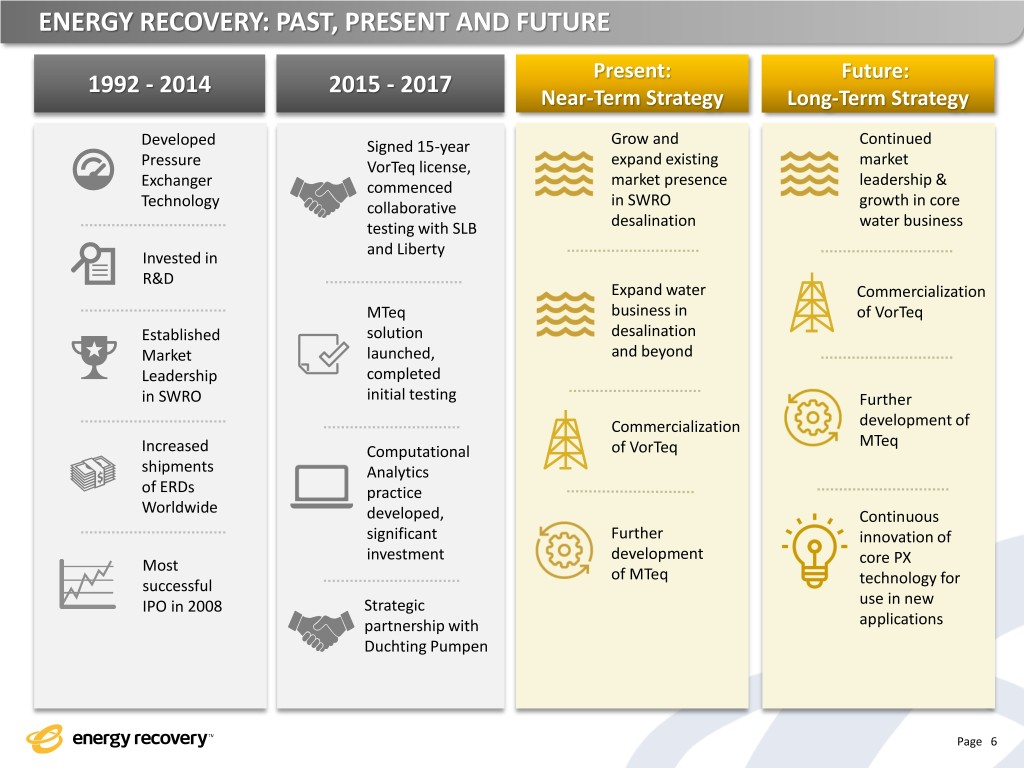 ENERGY RECOVERY: PAST, PRESENT AND FUTURE

1992 - 2014

Developed Pressure Exchanger Technology

Invested in R&D

Established Market Leadership in SWRO

Increased shipments of ERDs Worldwide

Most successful IPO in 2008

2015 - 2017

Signed 15-year VorTeq license, commenced collaborative testing with SLB and Liberty

MTeq solution launched, completed initial testing

Computational Analytics practice developed, significant investment

Strategic partnership with Duchting Pumpen

Present: Near-Term Strategy

Grow and expand existing market presence in SWRO desalination

Expand water business in desalination and beyond

Commercialization of VorTeq

Further development of MTeq

Future: Long-Term Strategy

Continued market leadership & growth in core water business

Commercialization of VorTeq

Further development of MTeq

Continuous innovation of core PX technology for use in new applications

energy recovery™

Page 6